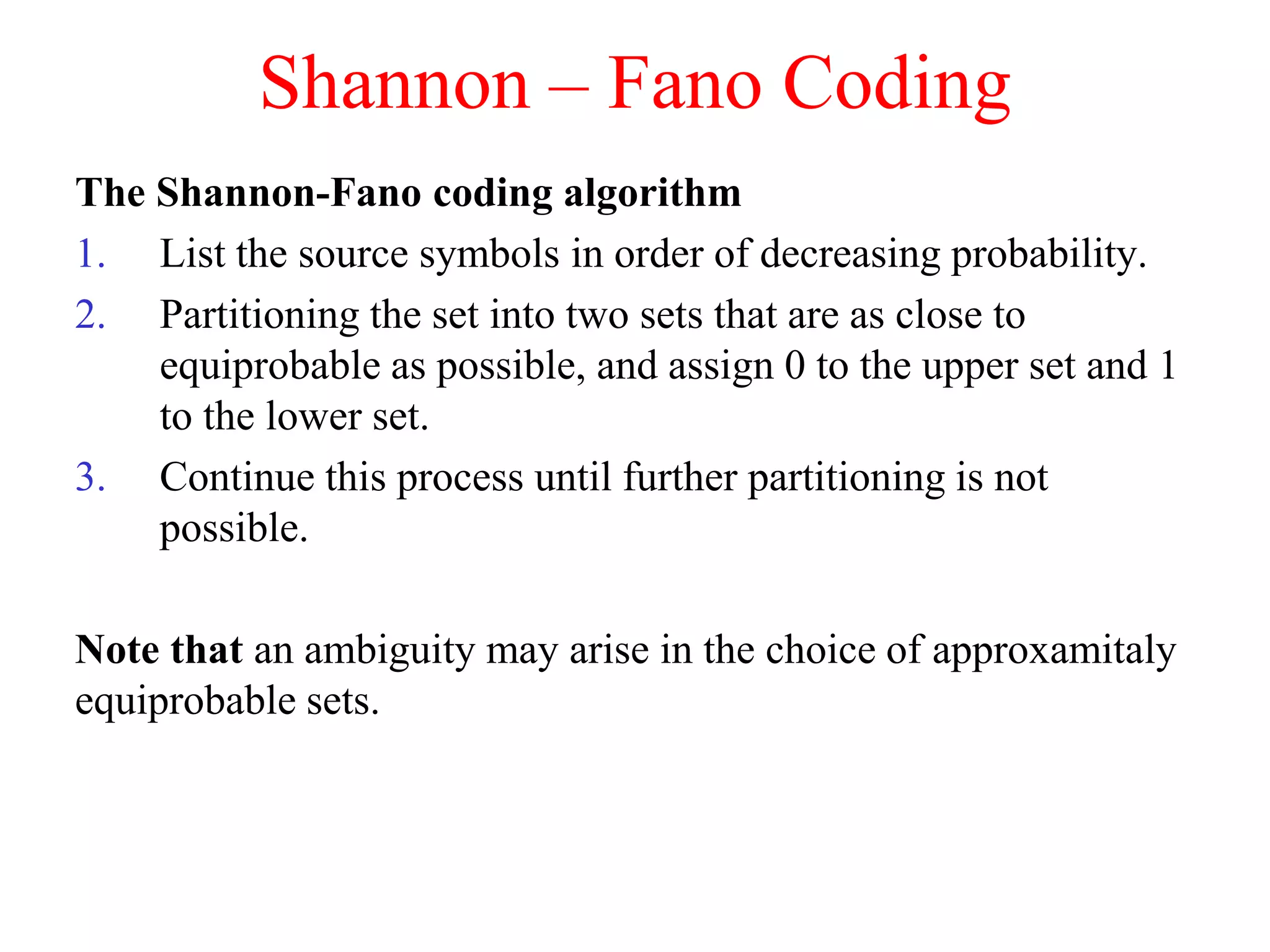 Shannon – Fano Coding

The Shannon-Fano coding algorithm

1. List the source symbols in order of decreasing probability.

2. Partitioning the set into two sets that are as close to equiprobable as possible, and assign 0 to the upper set and 1 to the lower set.

3. Continue this process until further partitioning is not possible.

Note that an ambiguity may arise in the choice of approxamitaly equiprobable sets.